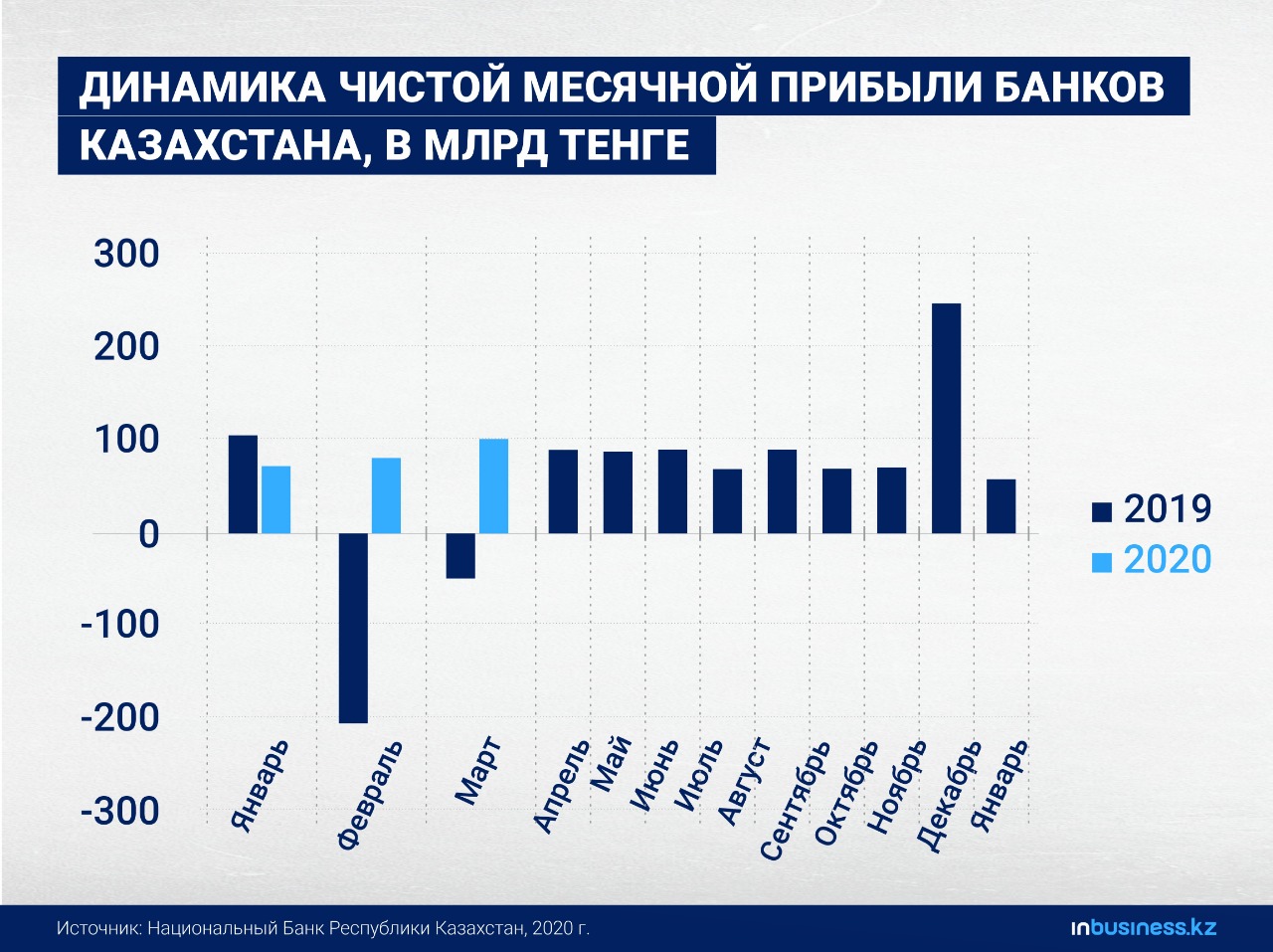 ДИНАМИКА ЧИСТОЙ МЕСЯЧНОЙ ПРИБЫЛИ БАНКОВ КАЗАХСТАНА, В МЛРД ТЕНГЕ

300
200
100
0
-100
-200
-300

Январь
Февраль
Март
Апрель
Май
Июнь
Июль
Август
Сентябрь
Октябрь
Ноябрь
Декабрь
Январь

2019
2020

Источник: Национальный Банк Республики Казахстан, 2020 г.

inbusiness.kz